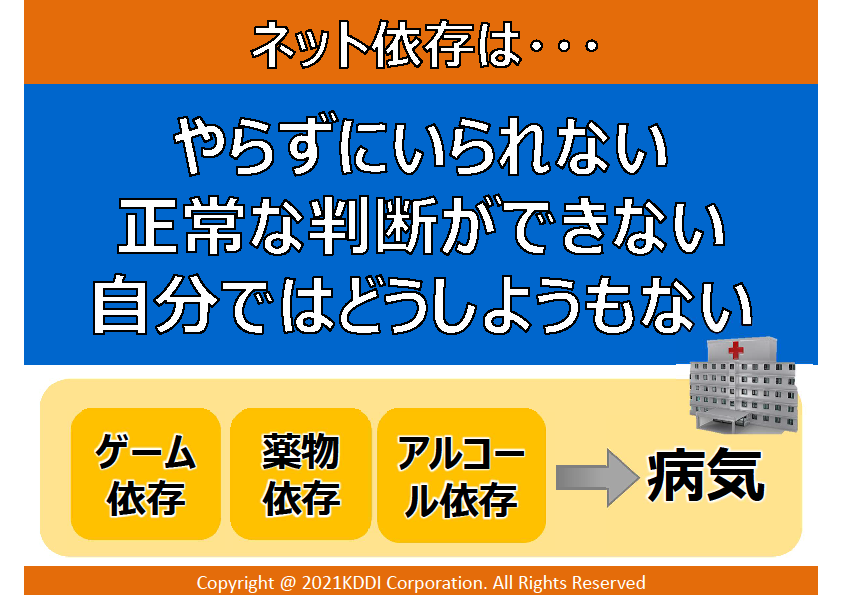 ネット依存は・・・

やらずにいられない
正常な判断ができない
自分ではどうしようもない

ゲーム依存

薬物依存

アルコール依存

病気

Copyright @ 2021KDDI Corporation. All Rights Reserved